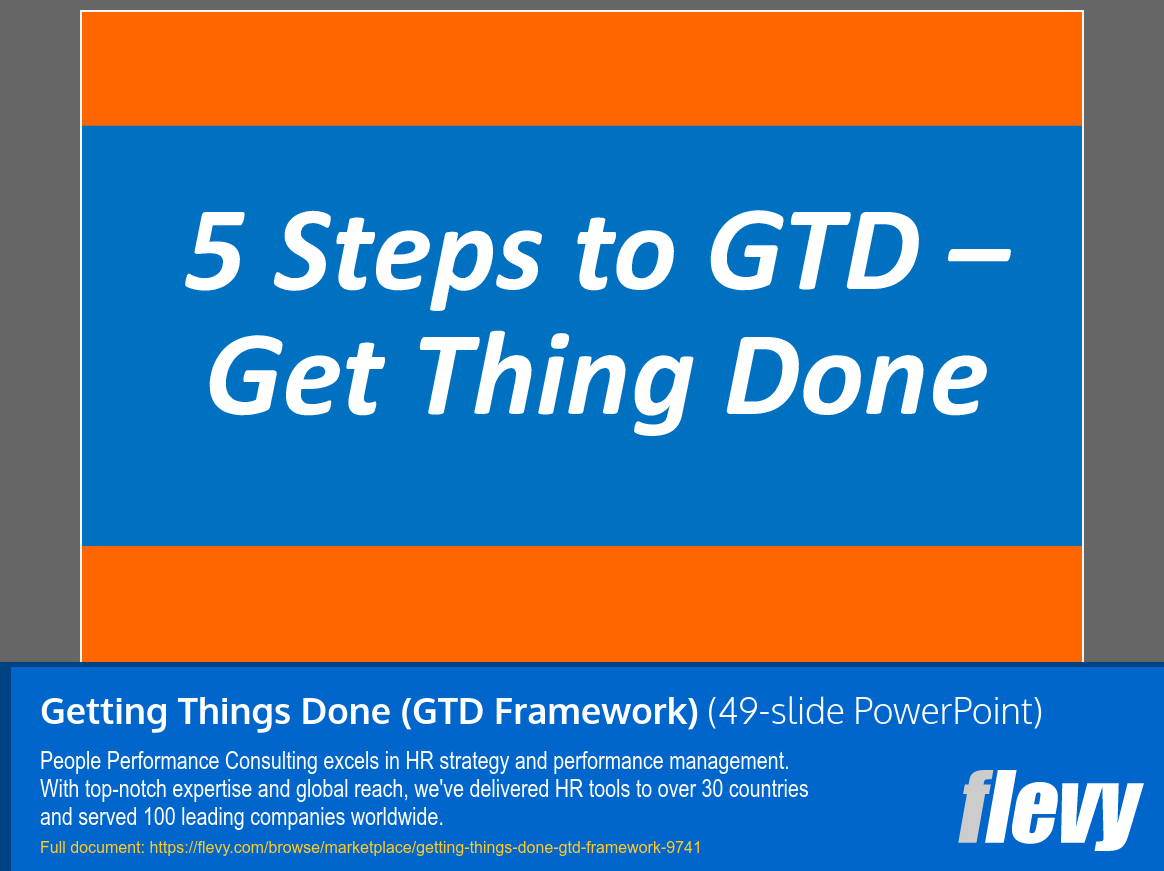 5 Steps to GTD – Get Thing Done

Getting Things Done (GTD Framework) (49-slide PowerPoint)

People Performance Consulting excels in HR strategy and performance management. With top-notch expertise and global reach, we've delivered HR tools to over 30 countries and served 100 leading companies worldwide.

Full document: https://flevy.com/browse/marketplace/getting-things-done-gtd-framework-9741

flevy